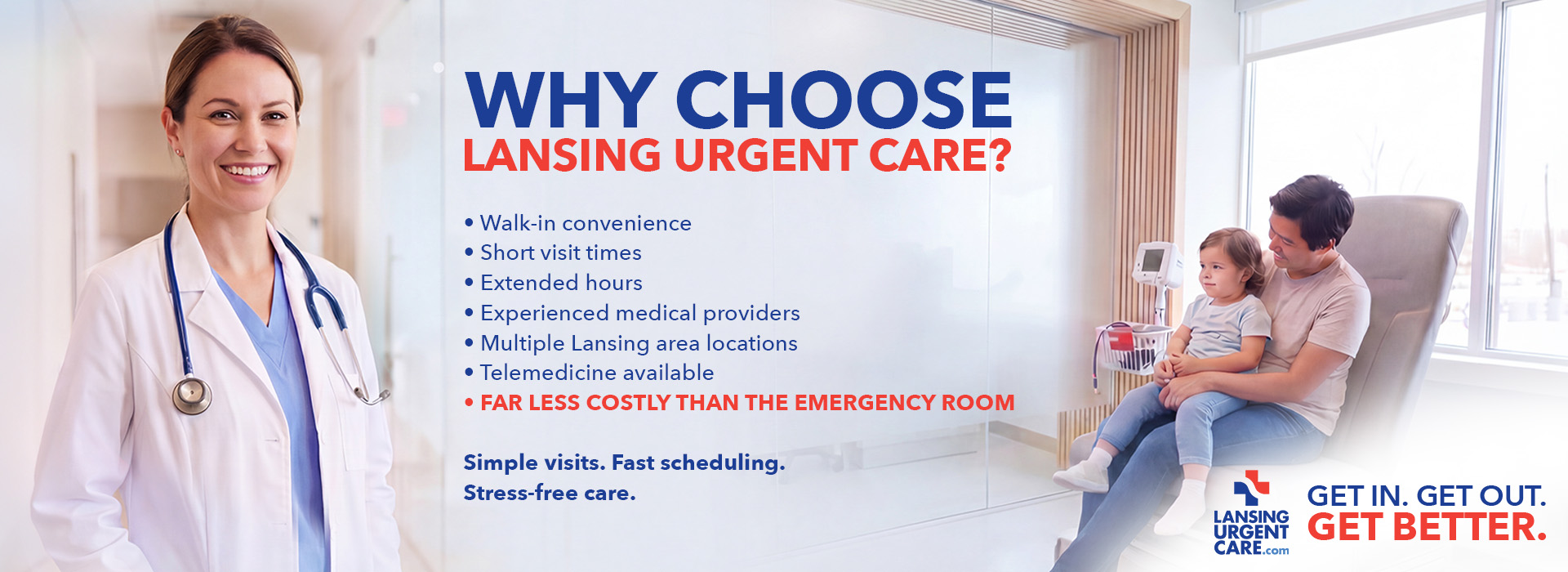 WHY CHOOSE
LANSING URGENT CARE?

• Walk-in convenience
• Short visit times
• Extended hours
• Experienced medical providers
• Multiple Lansing area locations
• Telemedicine available
• FAR LESS COSTLY THAN THE EMERGENCY ROOM

Simple visits. Fast scheduling.
Stress-free care.

LANSING URGENT CARE.com

GET IN. GET OUT.
GET BETTER.